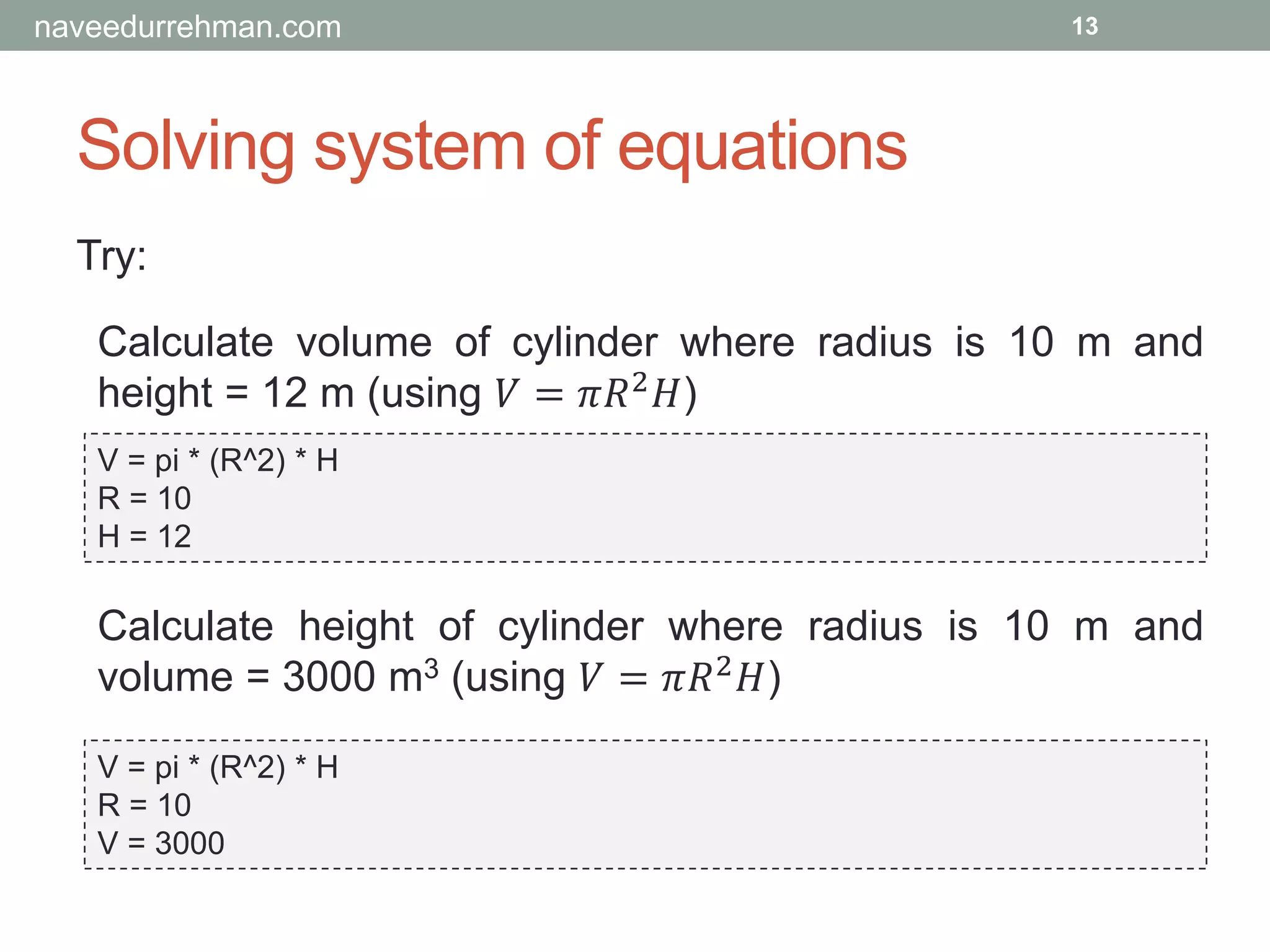 naveedurrehman.com 13

Solving system of equations

Try:

Calculate volume of cylinder where radius is 10 m and height = 12 m (using $V = \pi R^2 H$)

V = pi * (R^2) * H
R = 10
H = 12

Calculate height of cylinder where radius is 10 m and volume = 3000 m$^3$ (using $V = \pi R^2 H$)

V = pi * (R^2) * H
R = 10
V = 3000